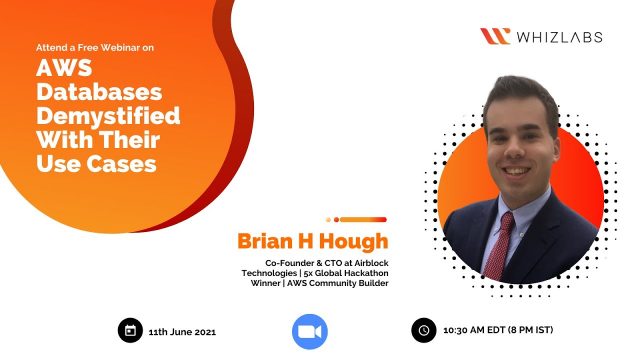 Attend a Free Webinar on
AWS Databases Demystified With Their Use Cases

WHIZLABS

Brian H Hough

Co-Founder & CTO at Airblock Technologies | 5x Global Hackathon Winner | AWS Community Builder

11th June 2021

10:30 AM EDT (8 PM IST)